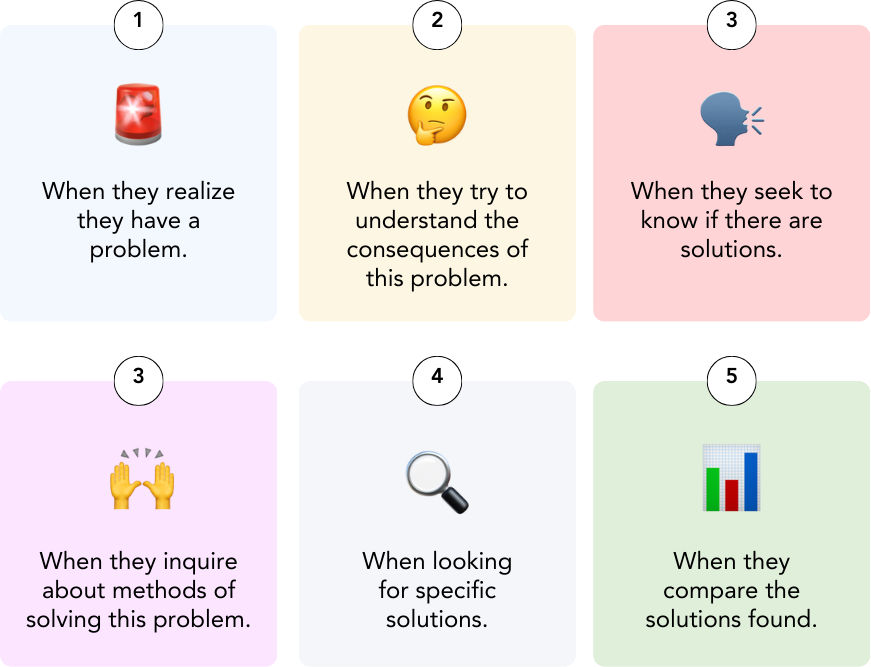 1

When they realize they have a problem.

2

When they try to understand the consequences of this problem.

3

When they seek to know if there are solutions.

3

When they inquire about methods of solving this problem.

4

When looking for specific solutions.

5

When they compare the solutions found.